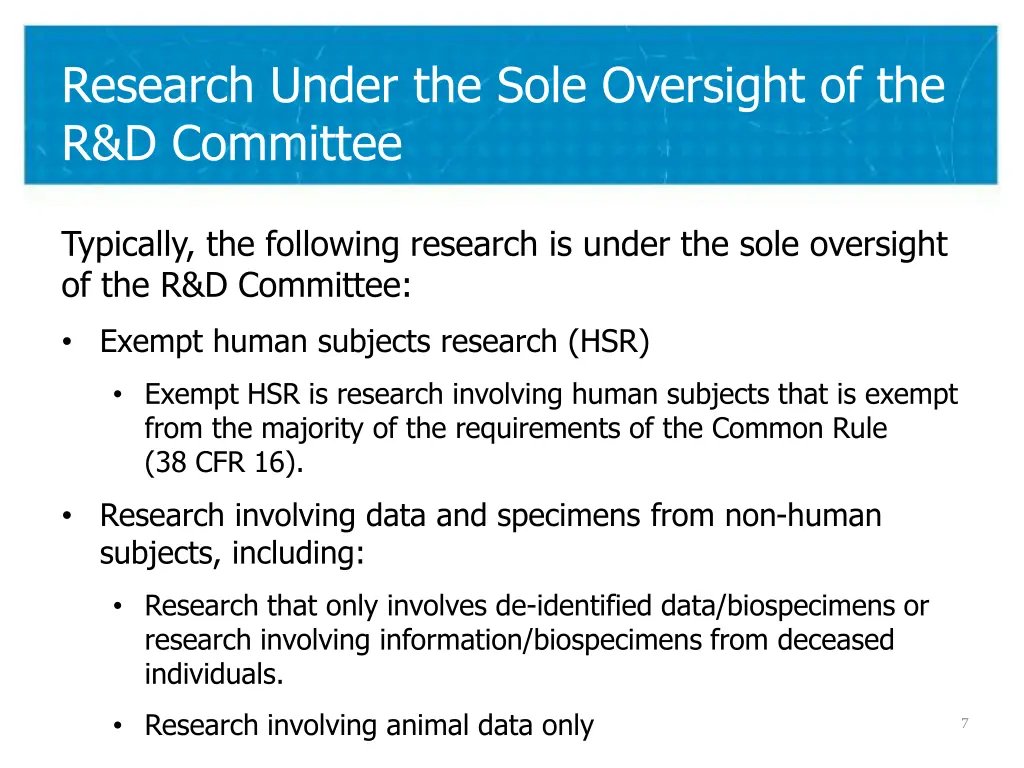 Research Under the Sole Oversight of the R&D Committee

Typically, the following research is under the sole oversight of the R&D Committee:

• Exempt human subjects research (HSR)

• Exempt HSR is research involving human subjects that is exempt from the majority of the requirements of the Common Rule (38 CFR 16).

• Research involving data and specimens from non-human subjects, including:

• Research that only involves de-identified data/biospecimens or research involving information/biospecimens from deceased individuals.

• Research involving animal data only

7